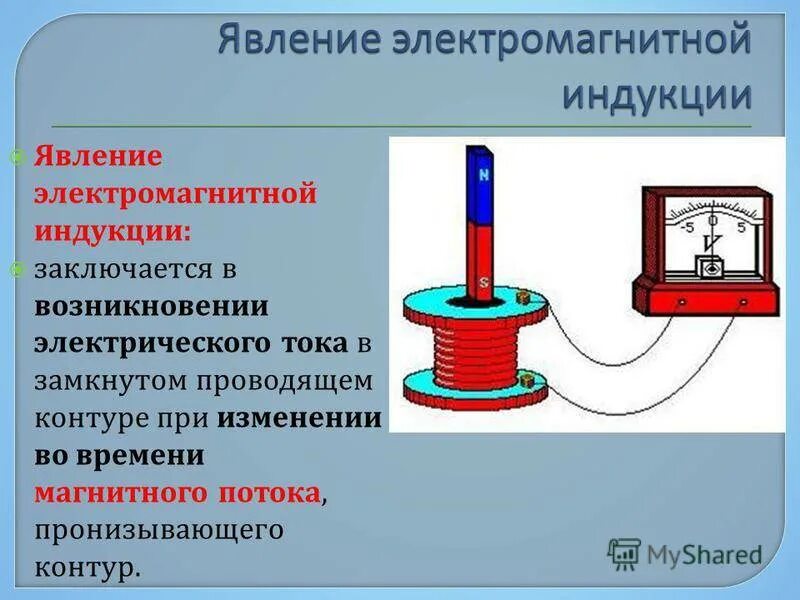 Явление электромагнитной индукции

Явление электромагнитной индукции:

заключается в возникновении электрического тока в замкнутом проводящем контуре при изменении во времени магнитного потока, пронизывающего контур.

N

S

-5 0 5

V

MyShared